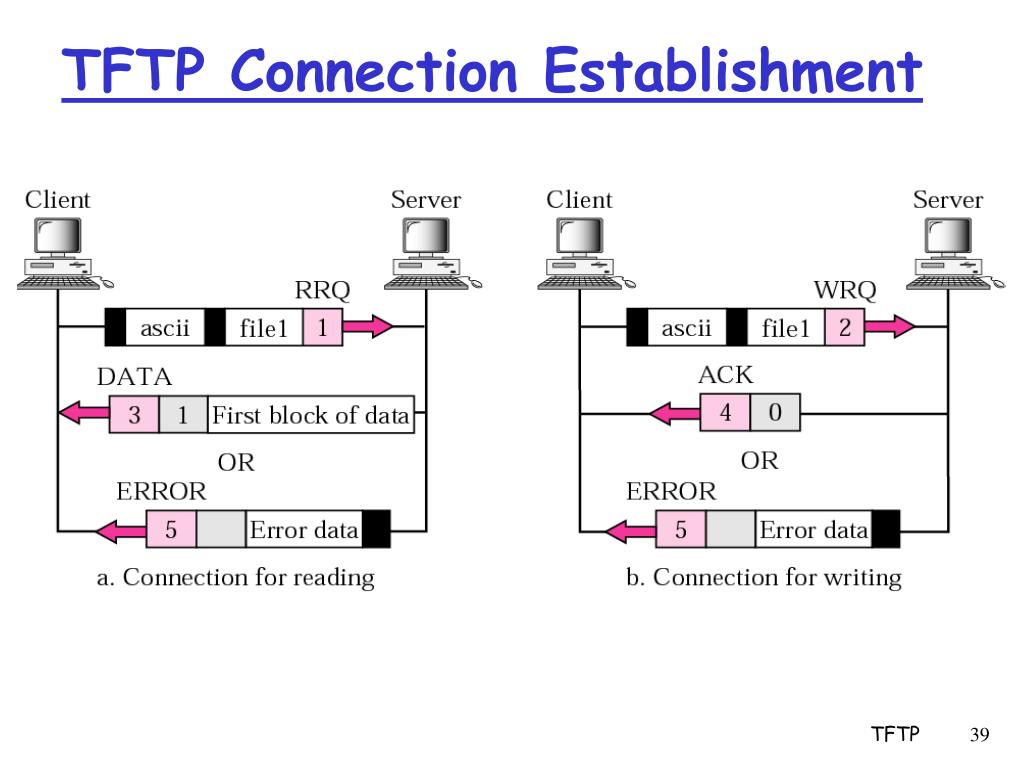 TFTP Connection Establishment

Client

Server

RRQ

ascii

file1

1

DATA

3

1

First block of data

OR

ERROR

5

Error data

a. Connection for reading

Client

Server

WRQ

ascii

file1

2

ACK

4

0

OR

ERROR

5

Error data

b. Connection for writing

TFTP

39